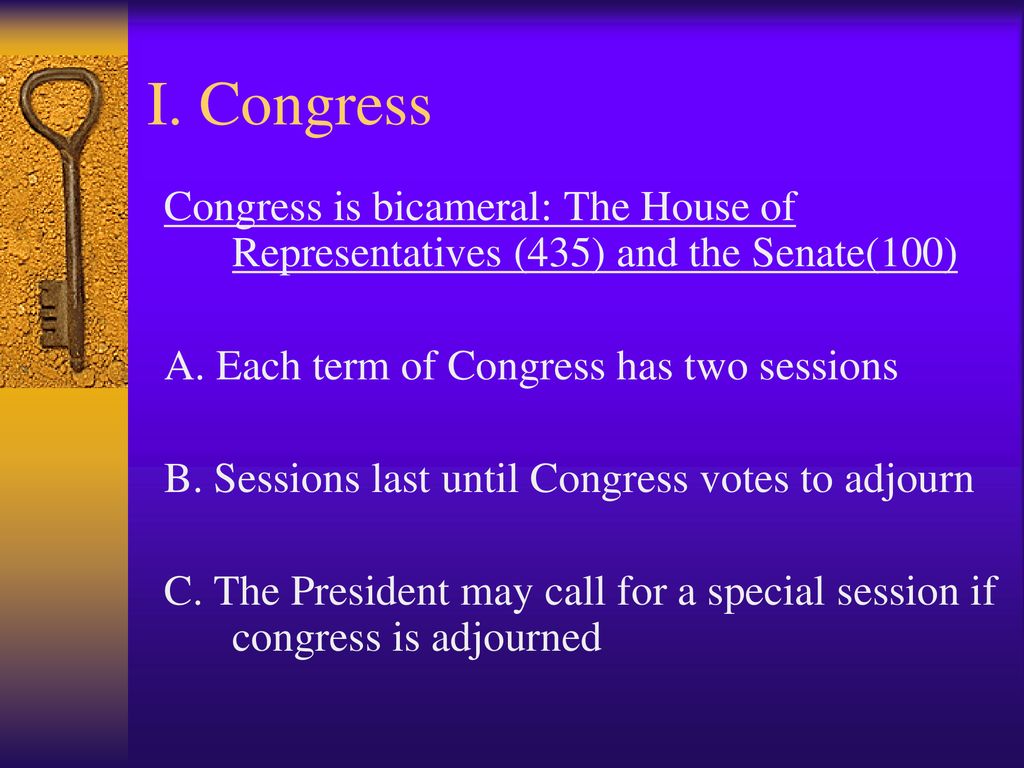 I. Congress

Congress is bicameral: The House of Representatives (435) and the Senate(100)

A. Each term of Congress has two sessions

B. Sessions last until Congress votes to adjourn

C. The President may call for a special session if congress is adjourned